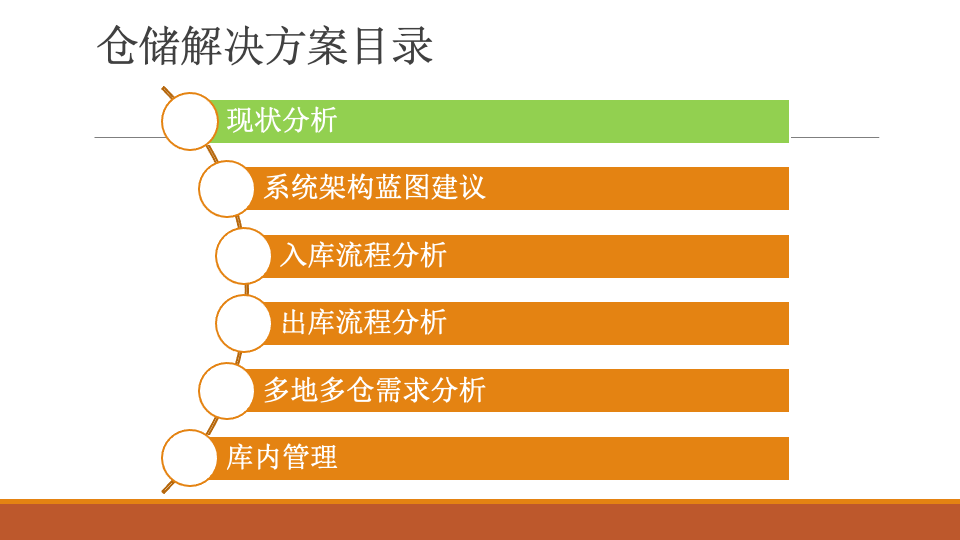 仓储解决方案目录

现状分析

系统架构蓝图建议

入库流程分析

出库流程分析

多地多仓需求分析

库内管理